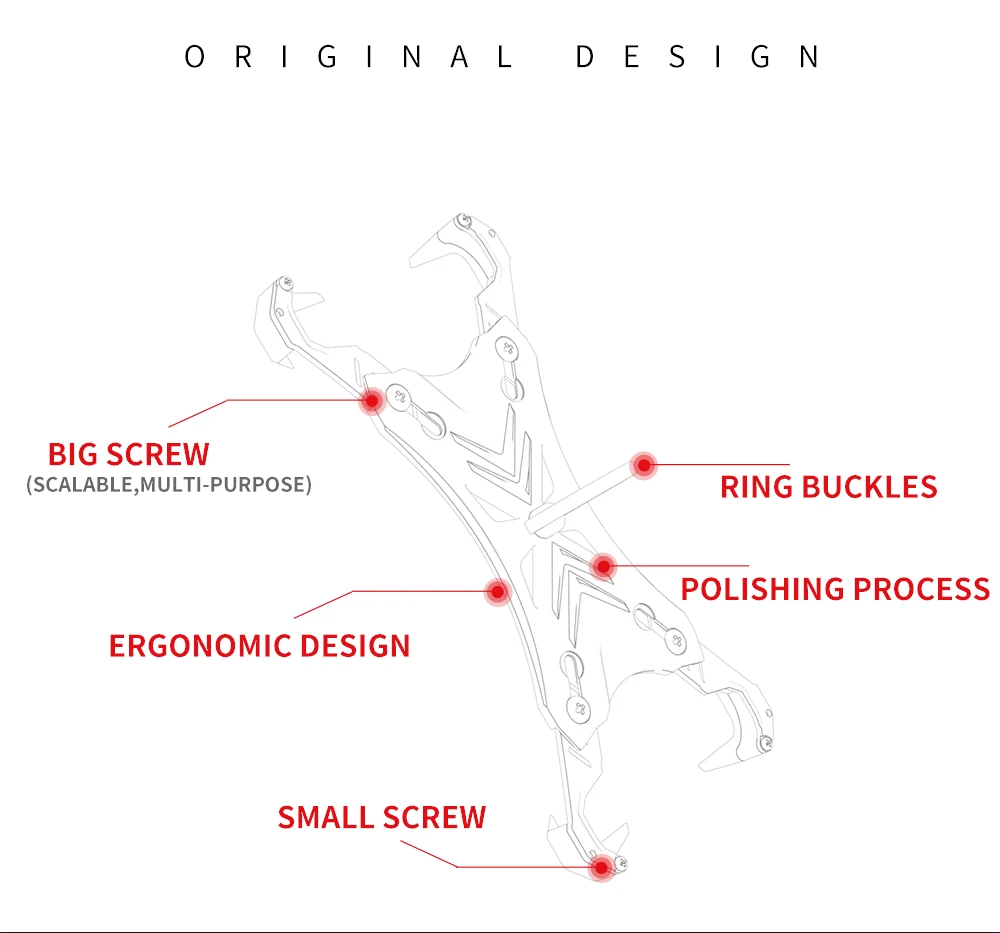 ORIGINAL DESIGN

BIG SCREW
(SCALABLE,MULTI-PURPOSE)

RING BUCKLES

POLISHING PROCESS

ERGONOMIC DESIGN

SMALL SCREW